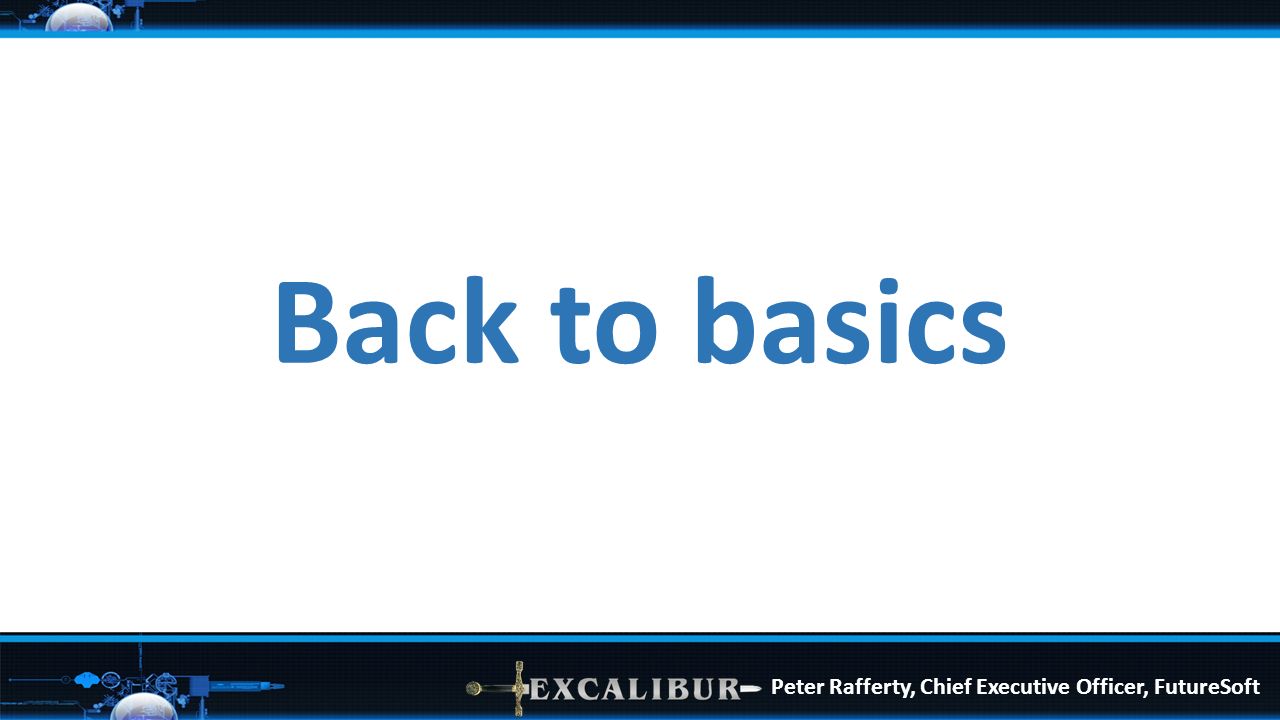 Back to basics

EXCALIBUR Peter Rafferty, Chief Executive Officer, FutureSoft